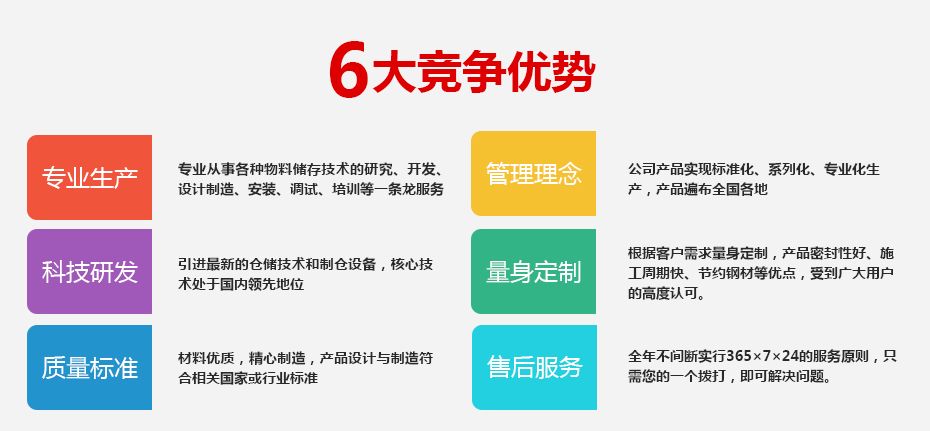 6大竞争优势

专业生产

专业从事各种物料储存技术的研究、开发、设计制造、安装、调试、培训等一条龙服务

科技研发

引进最新的仓储技术和制仓设备，核心技术处于国内领先地位

质量标准

材料优质，精心制造，产品设计与制造符合相关国家或行业标准

管理理念

公司产品实现标准化、系列化、专业化生产，产品遍布全国各地

量身定制

根据客户需求量身定制，产品密封性好、施工周期快、节约钢材等优点，受到广大用户的高度认可。

售后服务

全年不间断实行365×7×24的服务原则，只需您的一个拨打，即可解决问题。